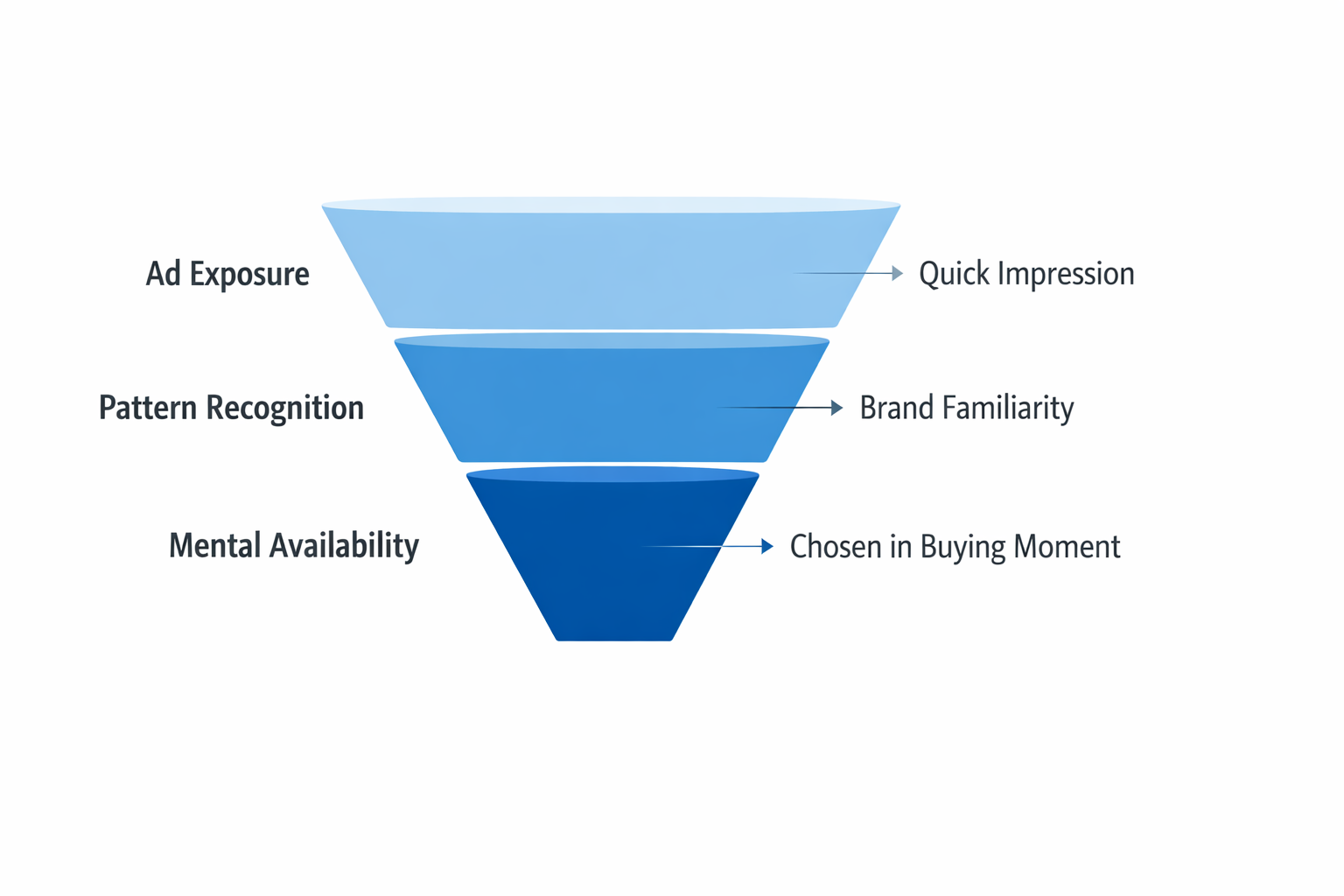 Ad Exposure
Quick Impression

Pattern Recognition
Brand Familiarity

Mental Availability
Chosen in Buying Moment